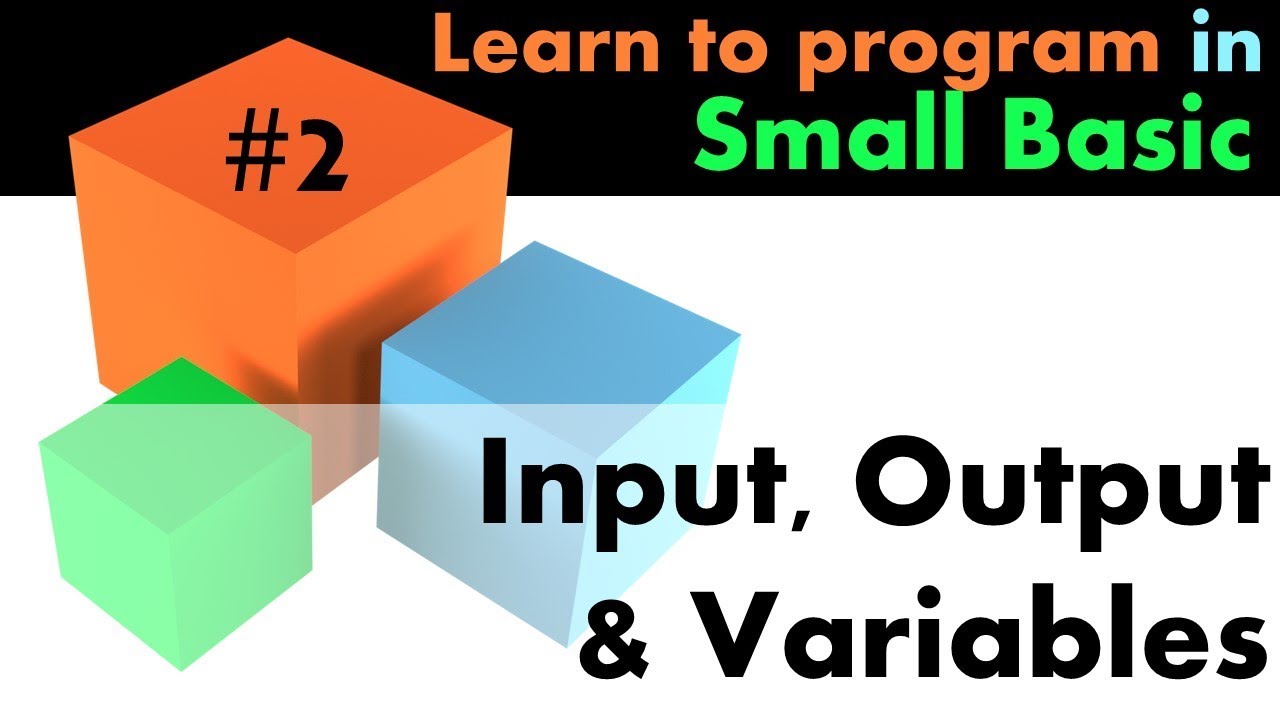 Learn to program in Small Basic

#2

Input, Output & Variables